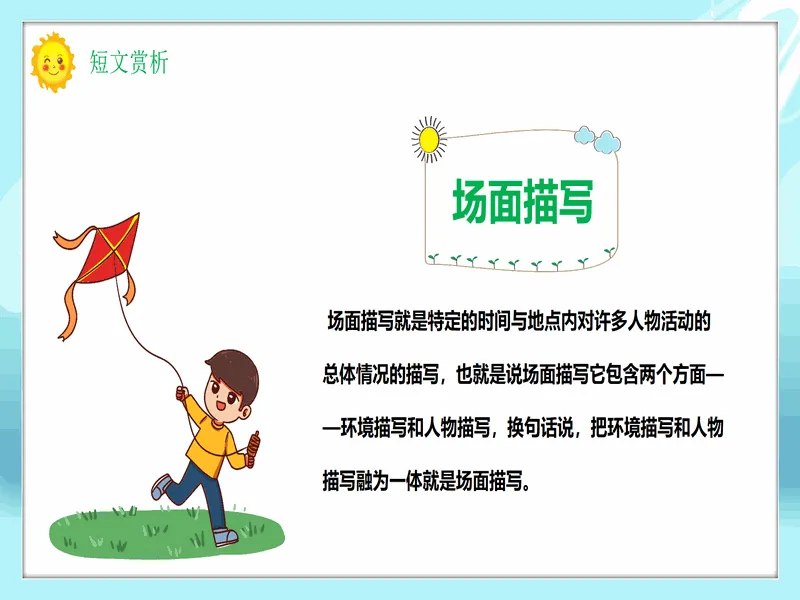 短文赏析

场面描写

场面描写就是特定的时间与地点内对许多人物活动的总体情况的描写，也就是说场面描写它包含两个方面——环境描写和人物描写，换句话说，把环境描写和人物描写融为一体就是场面描写。